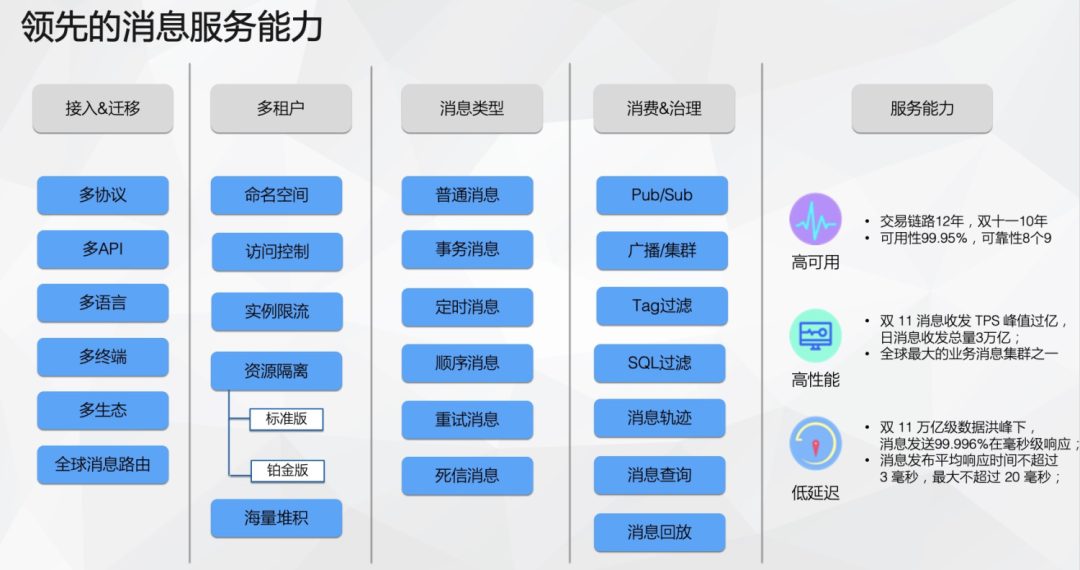 领先的消息服务能力

接入&迁移

多协议

多API

多语言

多终端

多生态

全球消息路由

多租户

命名空间

访问控制

实例限流

资源隔离

标准版

铂金版

海量堆积

消息类型

普通消息

事务消息

定时消息

顺序消息

重试消息

死信消息

消费&治理

Pub/Sub

广播/集群

Tag过滤

SQL过滤

消息轨迹

消息查询

消息回放

服务能力

高可用

• 交易链路12年，双十一10年
• 可用性99.95%，可靠性8个9

高性能

• 双 11 消息收发 TPS 峰值过亿，日消息收发总量3万亿；
• 全球最大的业务消息集群之一

低延迟

• 双 11 万亿级数据洪峰下，消息发送99.996%在毫秒级响应；
• 消息发布平均响应时间不超过 3 毫秒，最大不超过 20 毫秒；